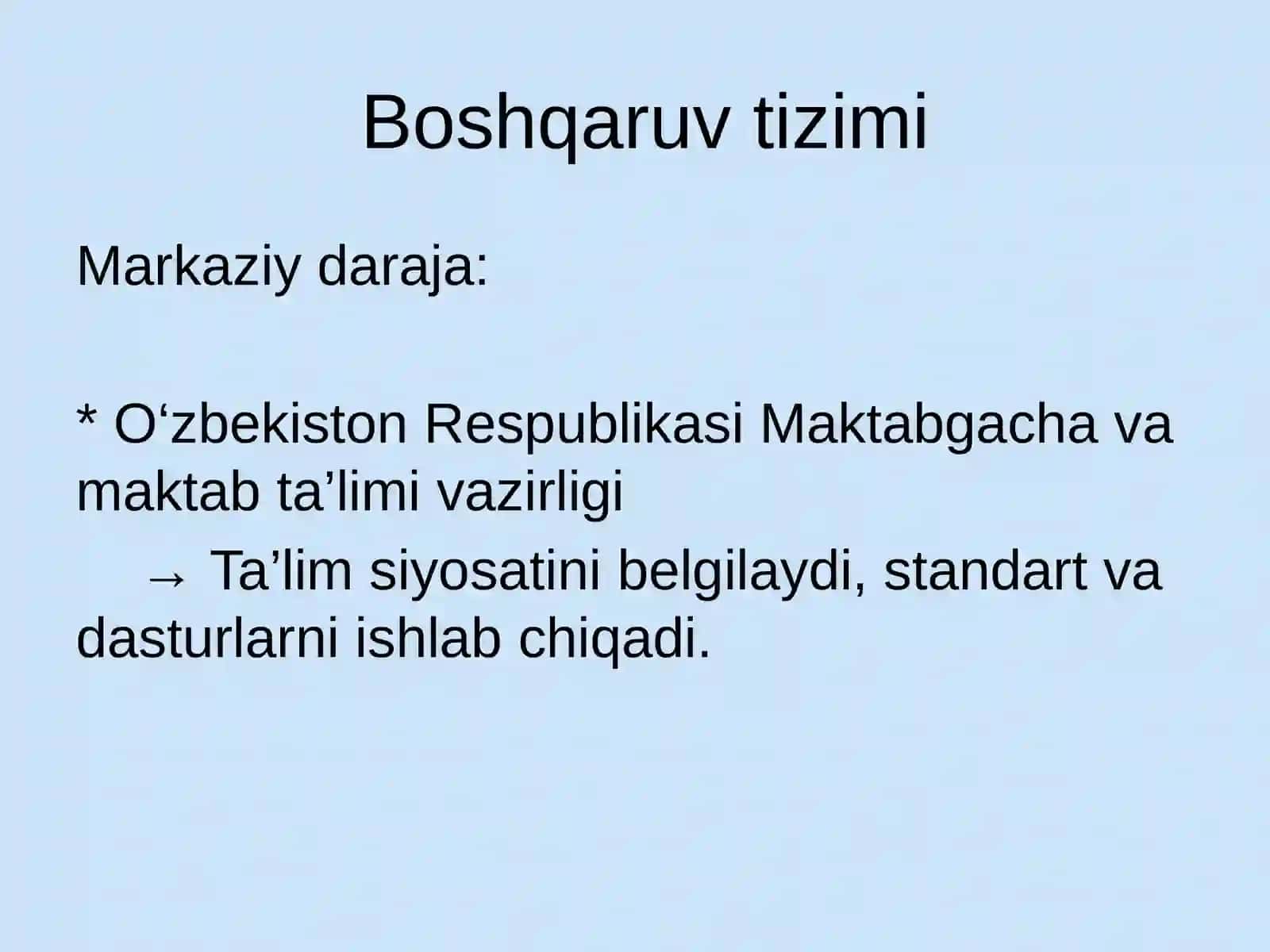 Boshqaruv tizimi

Markaziy daraja:

* O‘zbekiston Respublikasi Maktabgacha va maktab ta’limi vazirligi

→ Ta’lim siyosatini belgilaydi, standart va dasturlarni ishlab chiqadi.